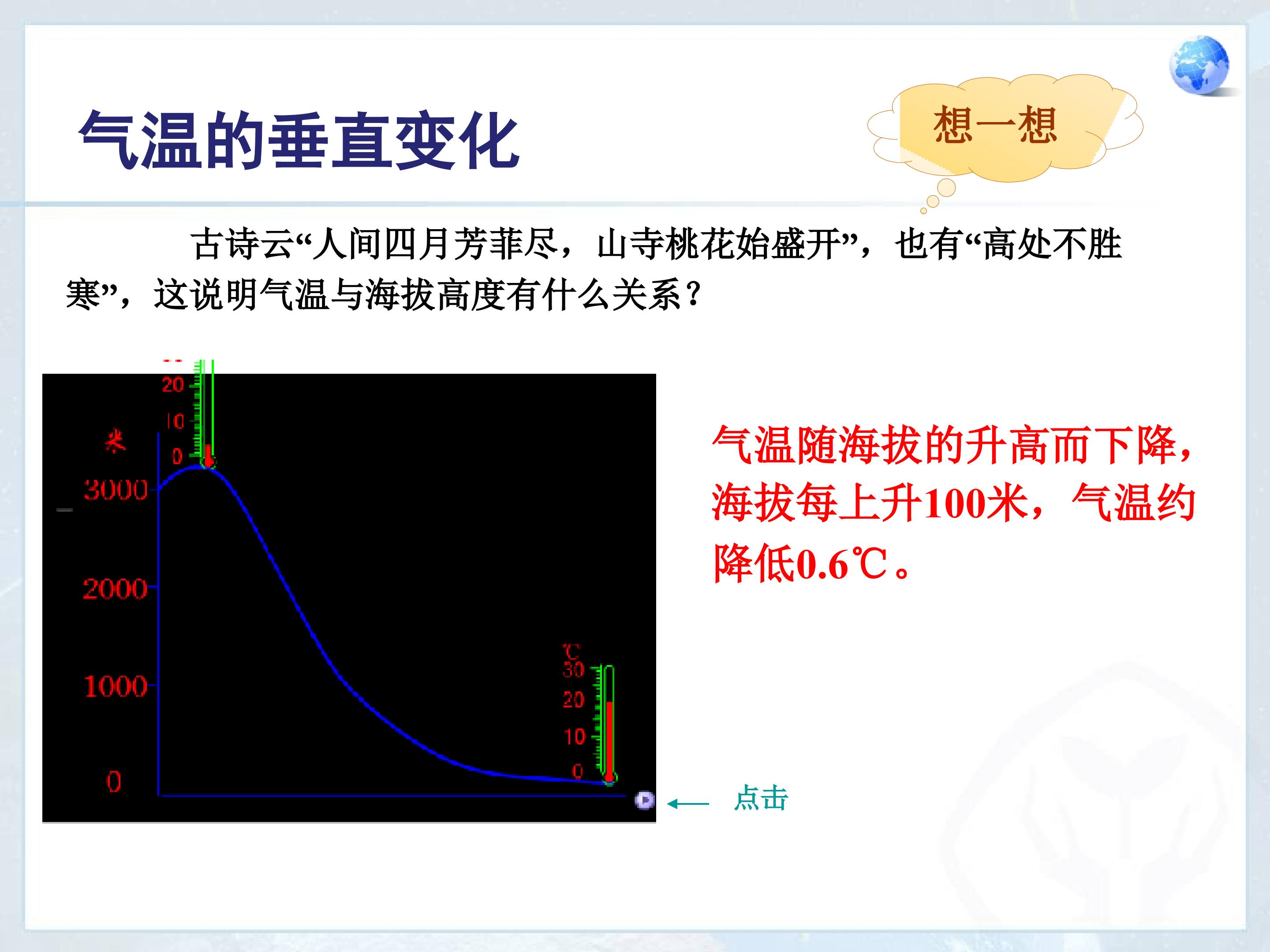 气温的垂直变化

想一想

古诗云“人间四月芳菲尽，山寺桃花始盛开”，也有“高处不胜寒”，这说明气温与海拔高度有什么关系？

20
10
0
米
3000
2000
1000
0

℃
30
20
10
0

气温随海拔的升高而下降，海拔每上升100米，气温约降低0.6℃。

点击